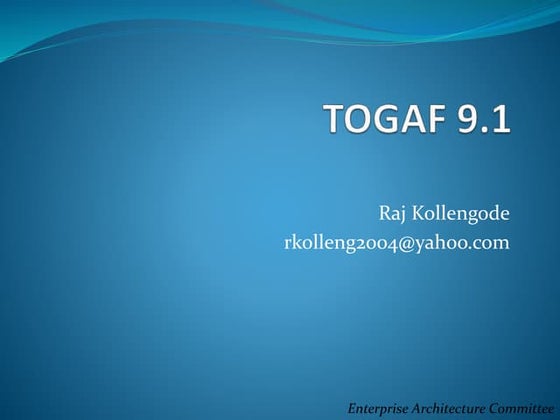 TOGAF 9.1

Raj Kollengode
rkolleng2004@yahoo.com

Enterprise Architecture Committee